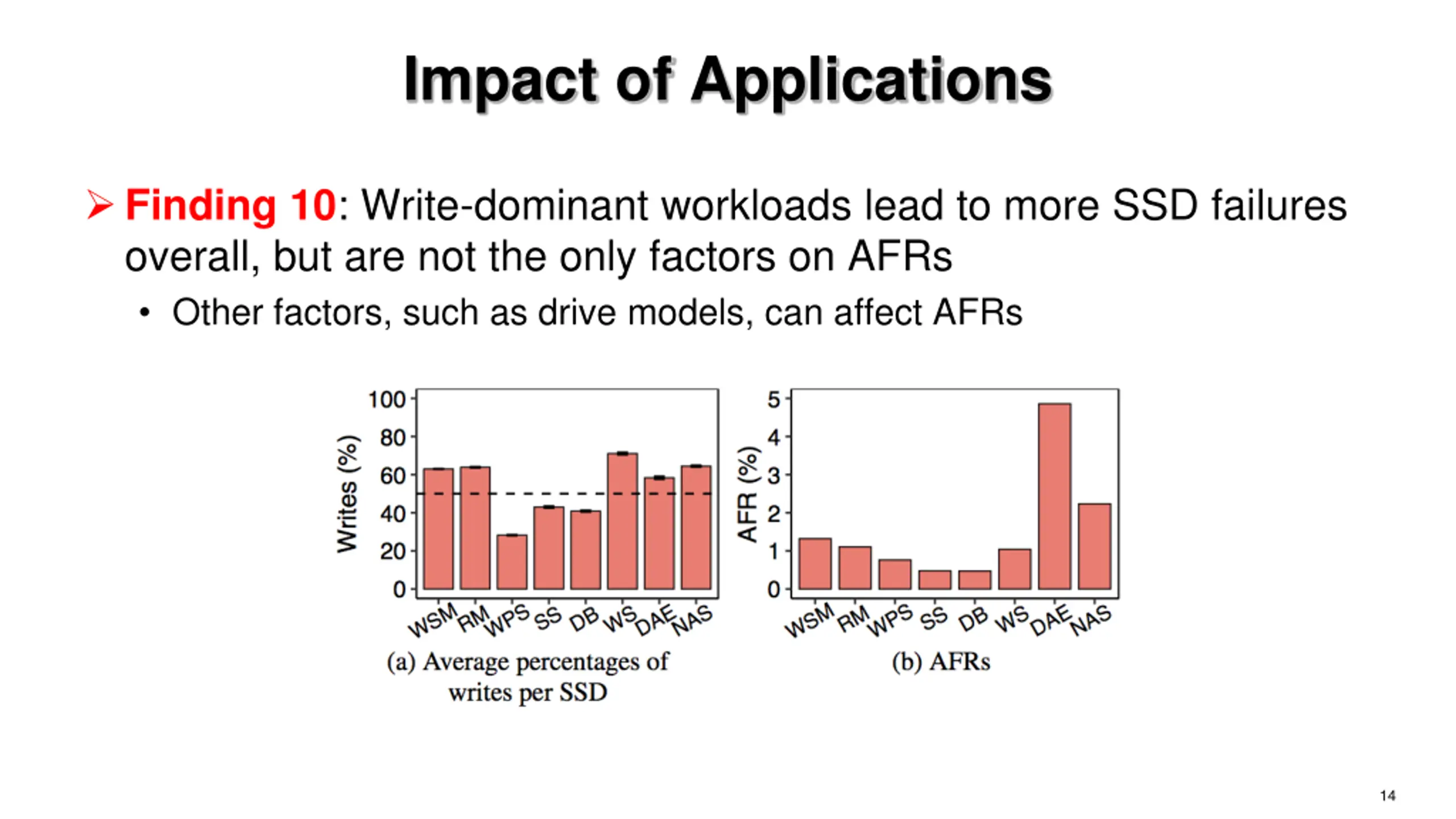 Impact of Applications

➢ Finding 10: Write-dominant workloads lead to more SSD failures overall, but are not the only factors on AFRs

• Other factors, such as drive models, can affect AFRs

Writes (%)
100
80
60
40
20
0
WSM RM WPS SS DB WS DAE NAS
(a) Average percentages of writes per SSD

AFR (%)
5
4
3
2
1
0
WSM RM WPS SS DB WS DAE NAS
(b) AFRs

14